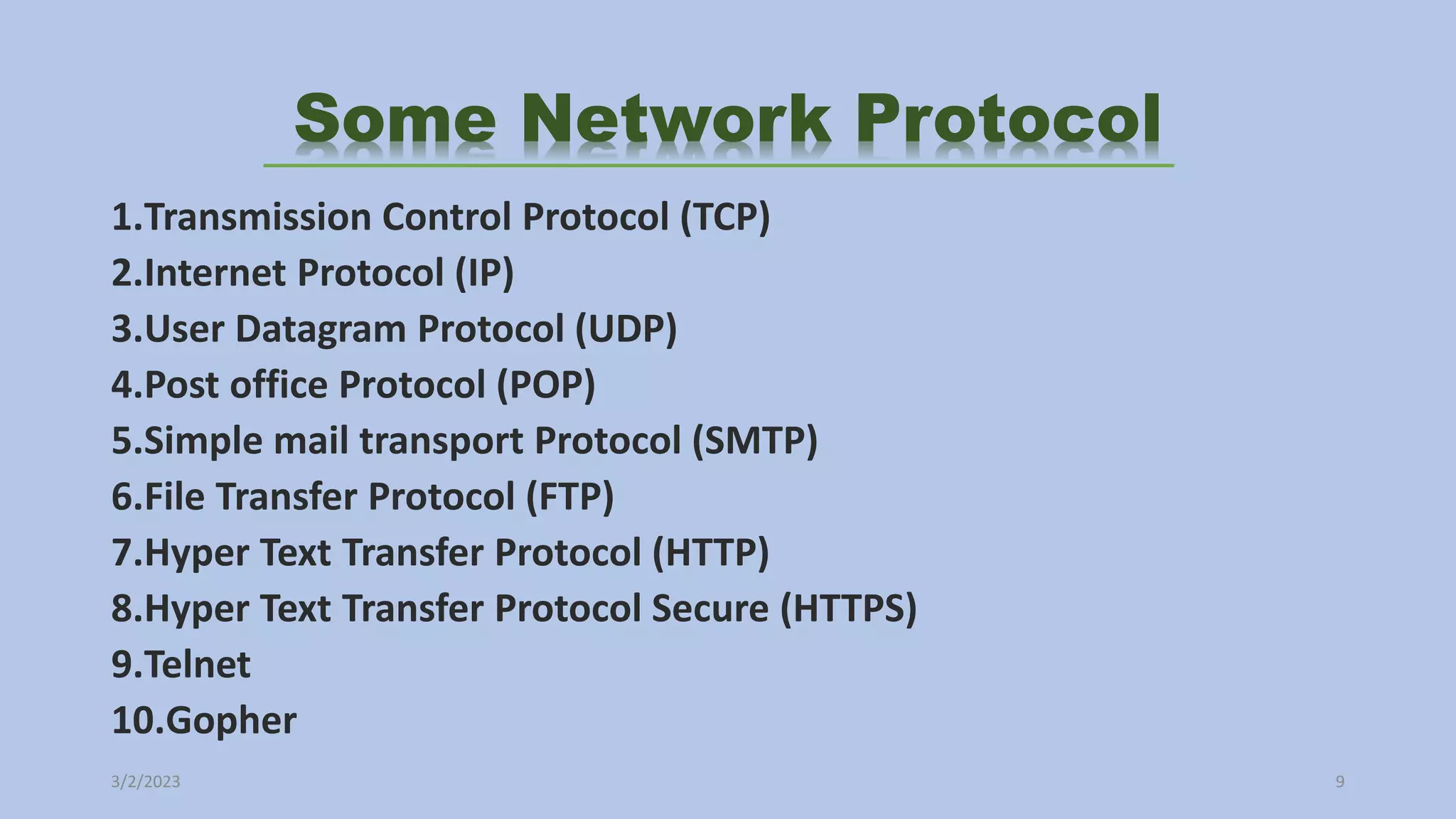 Some Network Protocol

1.Transmission Control Protocol (TCP)
2.Internet Protocol (IP)
3.User Datagram Protocol (UDP)
4.Post office Protocol (POP)
5.Simple mail transport Protocol (SMTP)
6.File Transfer Protocol (FTP)
7.Hyper Text Transfer Protocol (HTTP)
8.Hyper Text Transfer Protocol Secure (HTTPS)
9.Telnet
10.Gopher

3/2/2023

9